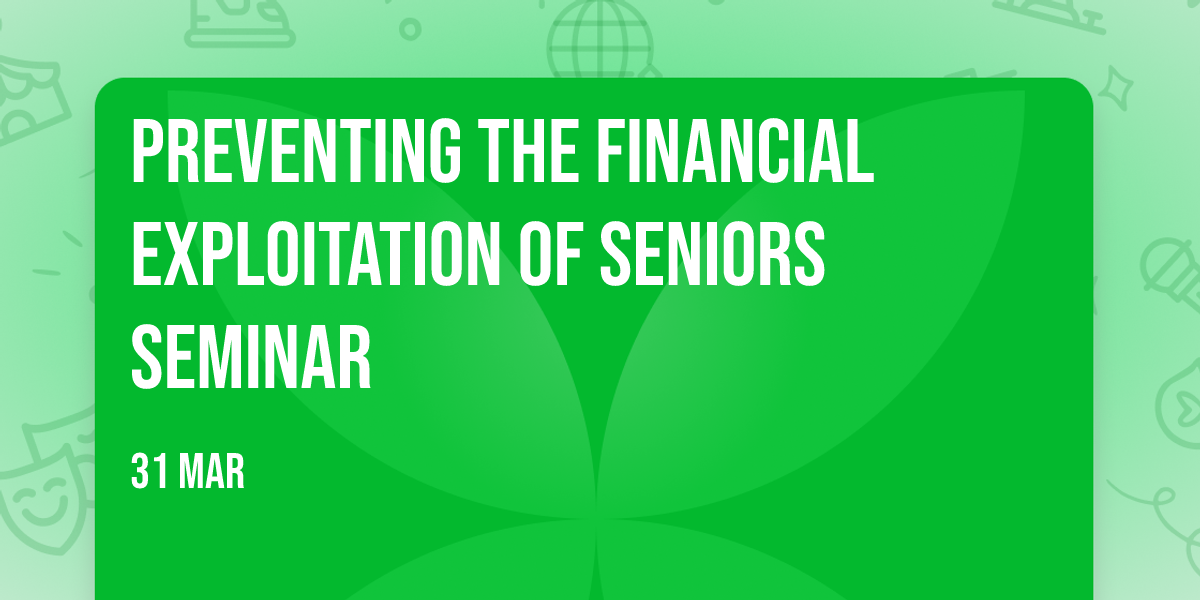 PREVENTING THE FINANCIAL EXPLOITATION OF SENIORS SEMINAR

31 MAR